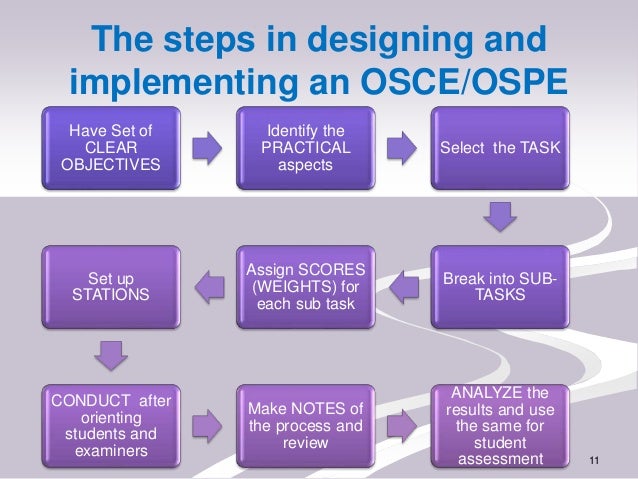 The steps in designing and implementing an OSCE/OSPE

Have Set of CLEAR OBJECTIVES

Identify the PRACTICAL aspects

Select the TASK

Break into SUB-TASKS

Assign SCORES (WEIGHTS) for each sub task

Set up STATIONS

CONDUCT after orienting students and examiners

Make NOTES of the process and review

ANALYZE the results and use the same for student assessment

11